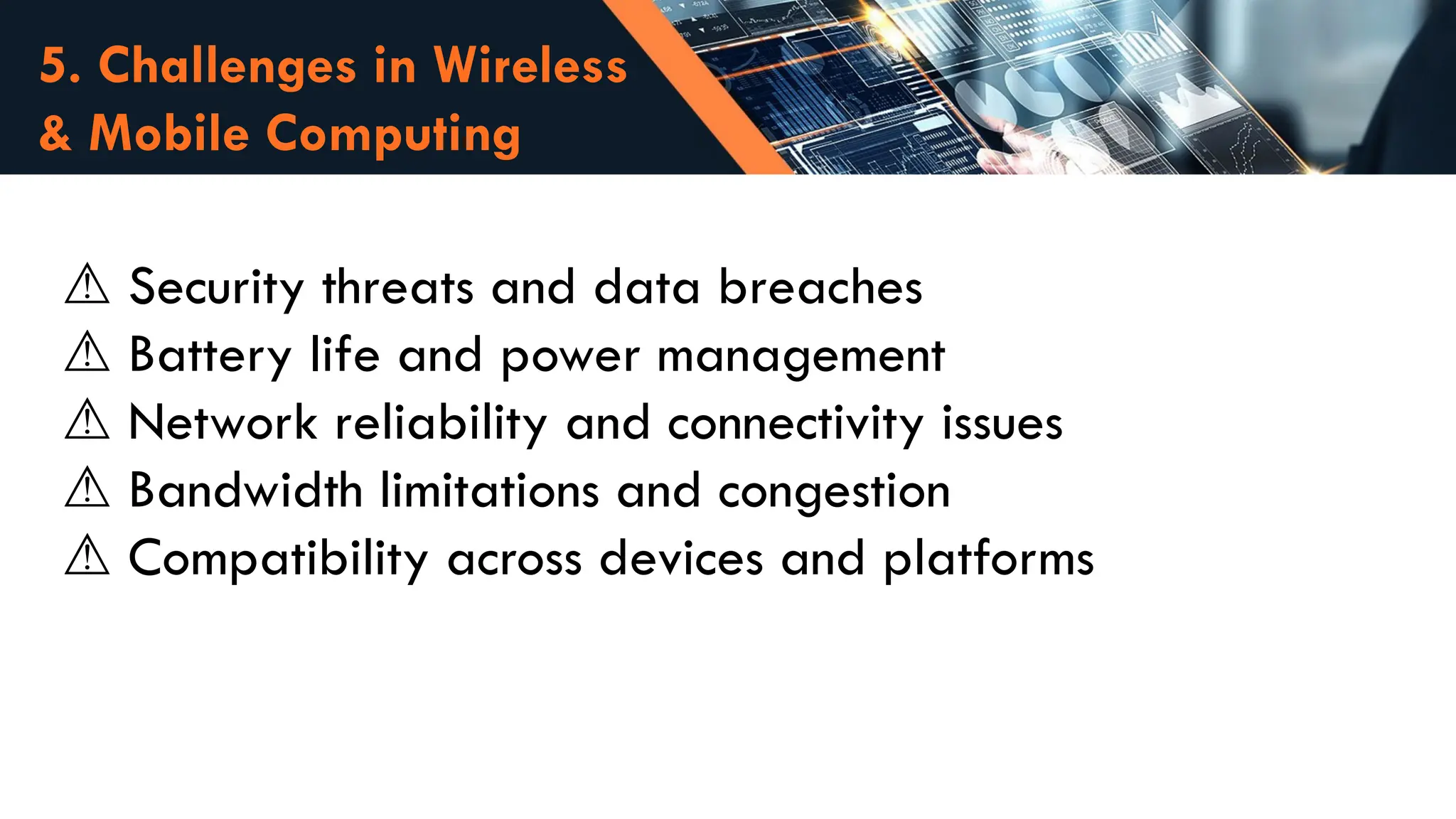 5. Challenges in Wireless & Mobile Computing

⚠ Security threats and data breaches
⚠ Battery life and power management
⚠ Network reliability and connectivity issues
⚠ Bandwidth limitations and congestion
⚠ Compatibility across devices and platforms